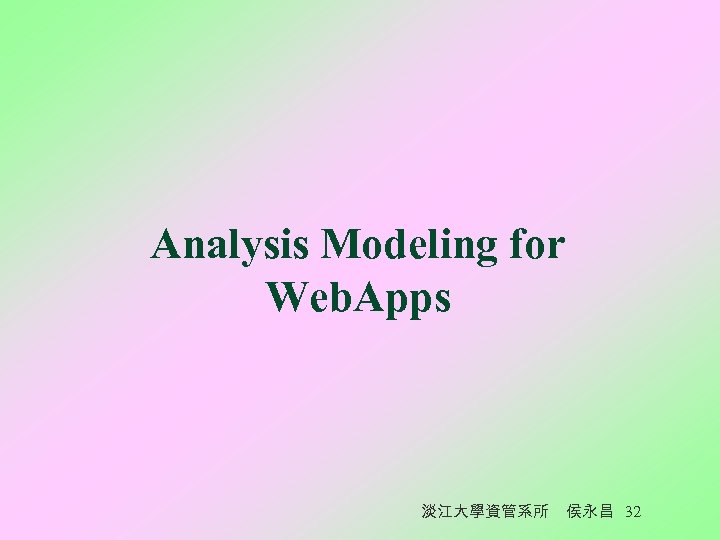 Analysis Modeling for WebApps

淡江大學資管系所 侯永昌 32